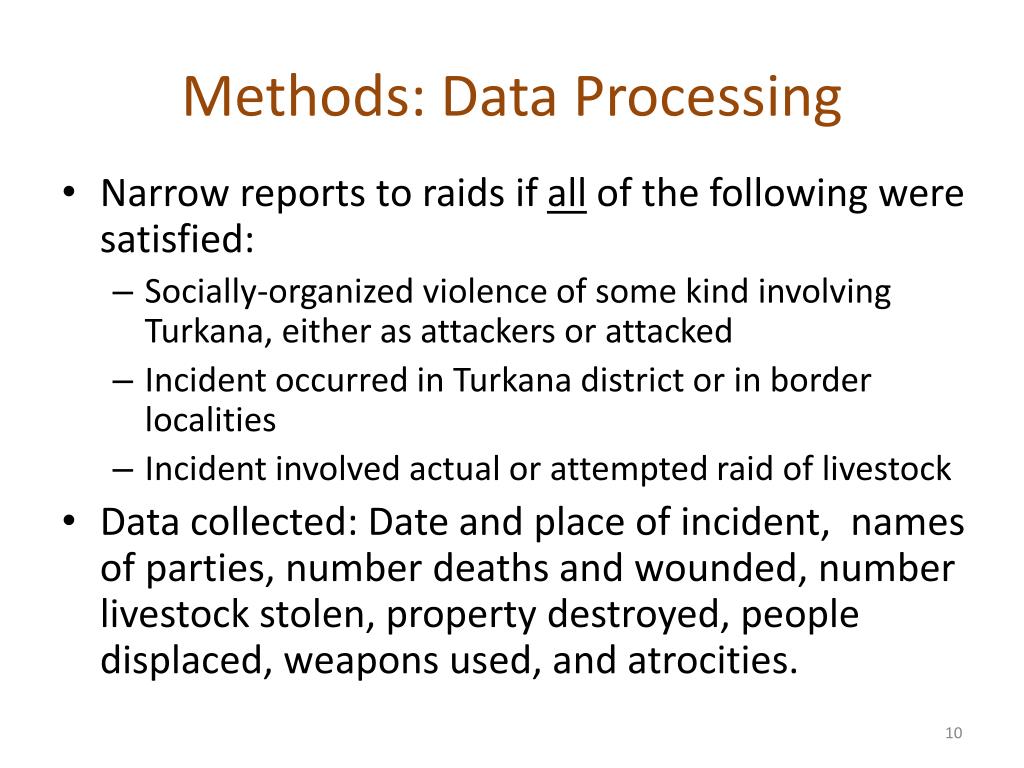 Methods: Data Processing

• Narrow reports to raids if all of the following were satisfied:
– Socially-organized violence of some kind involving Turkana, either as attackers or attacked
– Incident occurred in Turkana district or in border localities
– Incident involved actual or attempted raid of livestock
• Data collected: Date and place of incident, names of parties, number deaths and wounded, number livestock stolen, property destroyed, people displaced, weapons used, and atrocities.

10